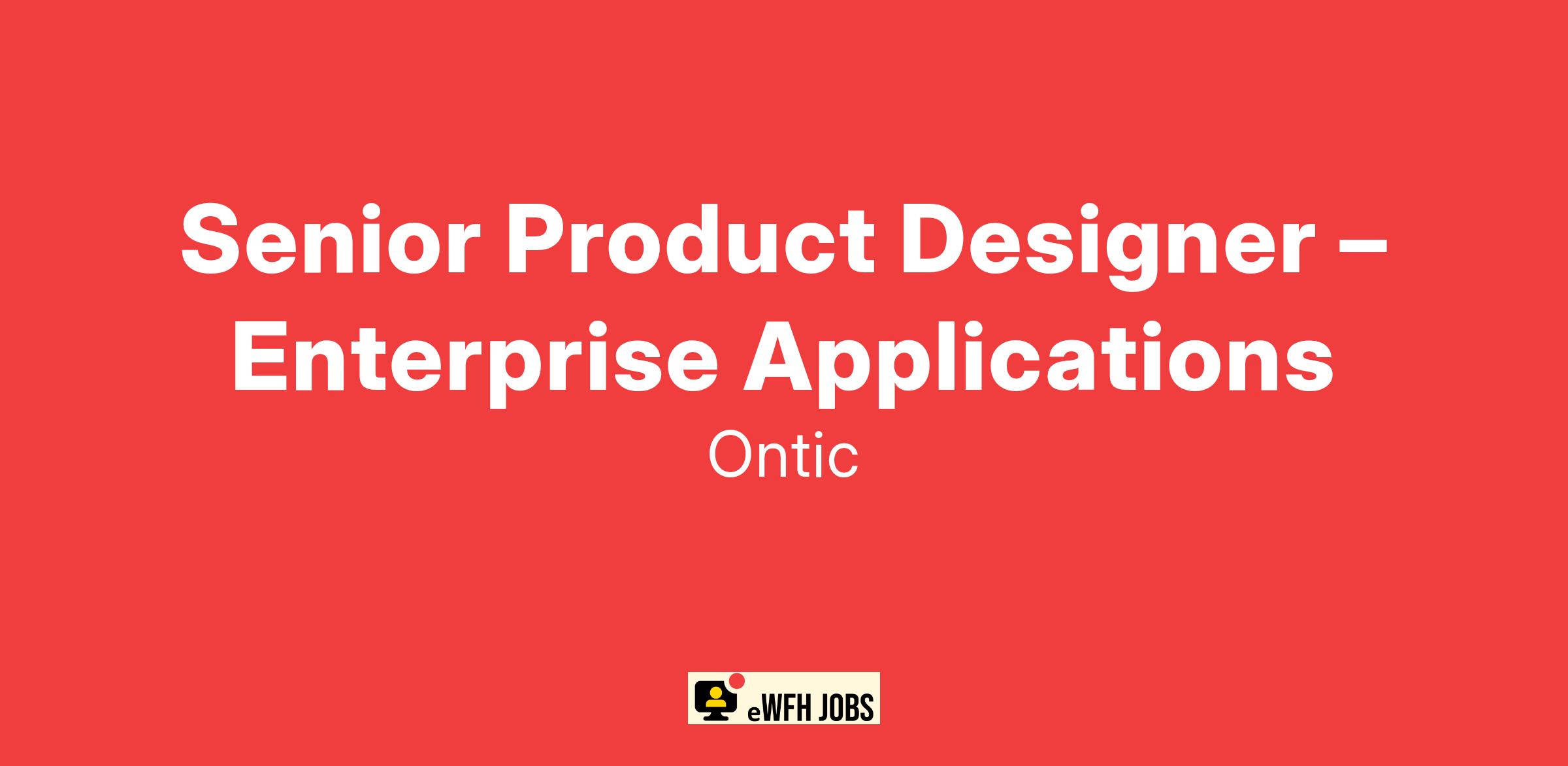 Senior Product Designer – Enterprise Applications

Ontic

eWFH JOBS